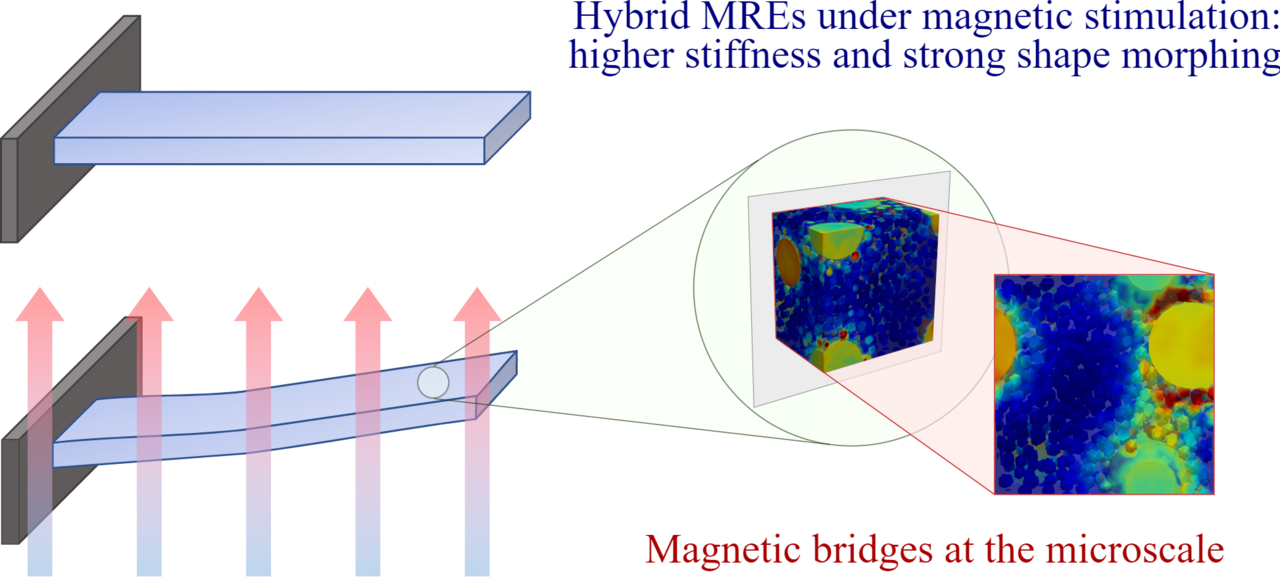 Hybrid MREs under magnetic stimulation:
higher stiffness and strong shape morphing

Magnetic bridges at the microscale